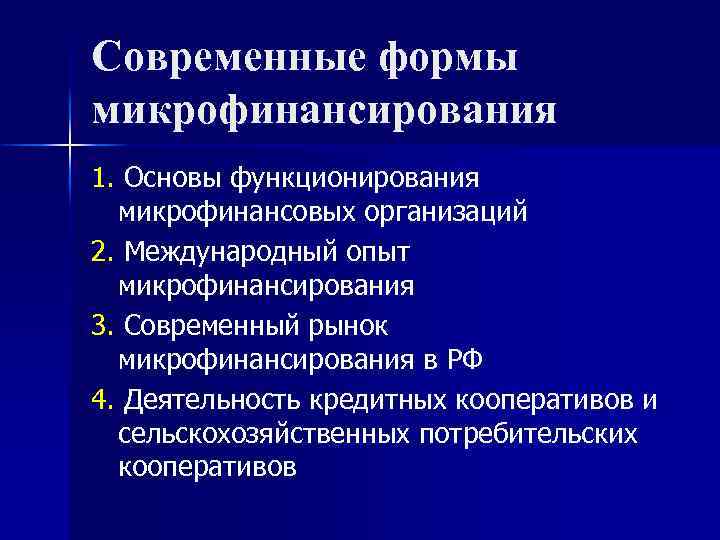 Современные формы микрофинансирования

1. Основы функционирования микрофинансовых организаций
2. Международный опыт микрофинансирования
3. Современный рынок микрофинансирования в РФ
4. Деятельность кредитных кооперативов и сельскохозяйственных потребительских кооперативов